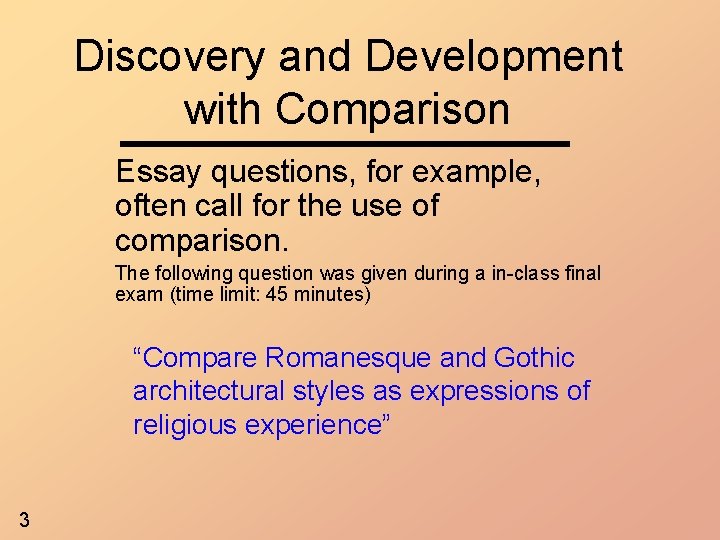 Discovery and Development with Comparison

Essay questions, for example, often call for the use of comparison.

The following question was given during a in-class final exam (time limit: 45 minutes)

“Compare Romanesque and Gothic architectural styles as expressions of religious experience”

3